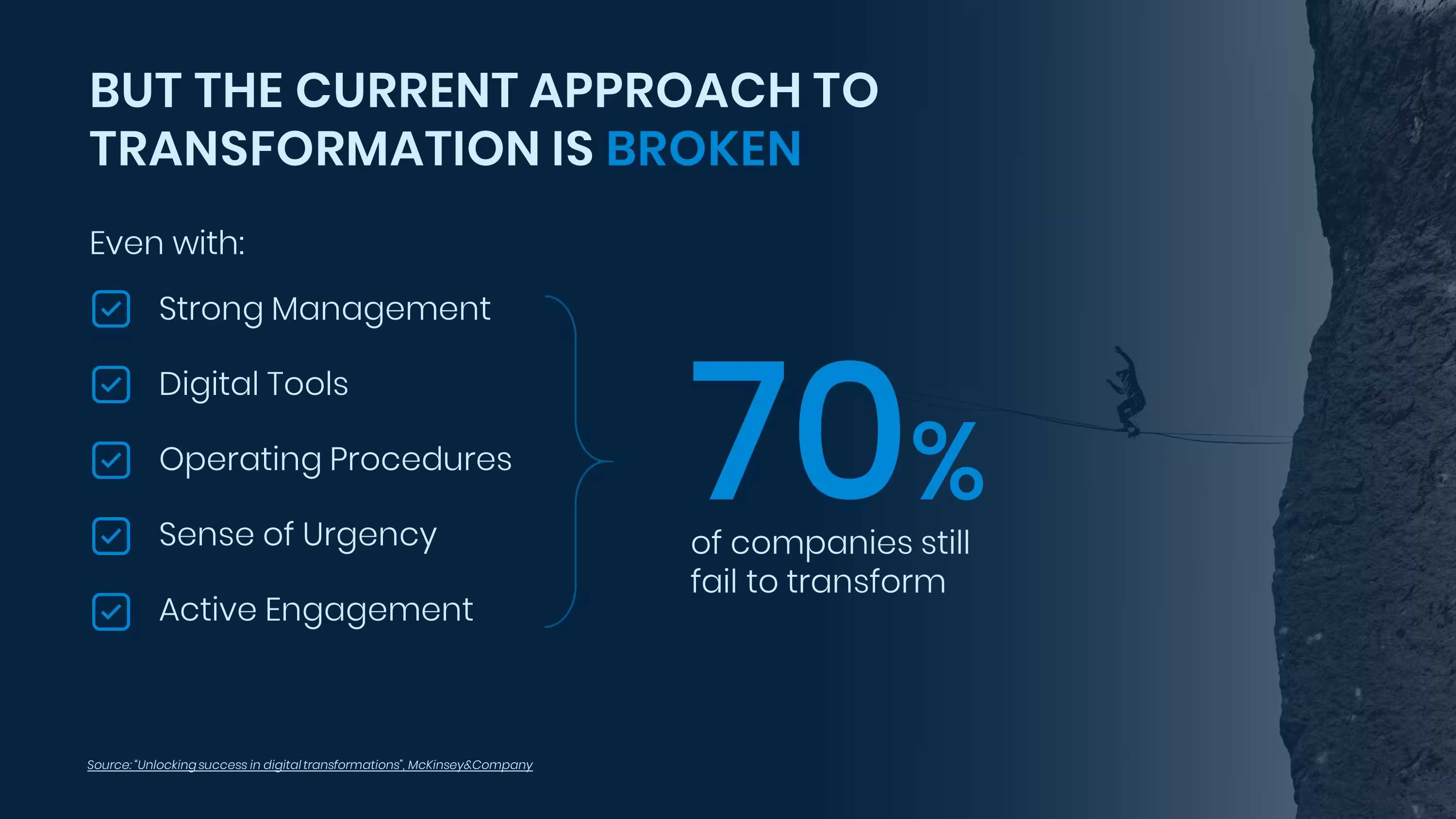 BUT THE CURRENT APPROACH TO TRANSFORMATION IS BROKEN

Even with:

Strong Management

Digital Tools

Operating Procedures

Sense of Urgency

Active Engagement

70%

of companies still fail to transform

Source: "Unlocking success in digital transformations", McKinsey&Company